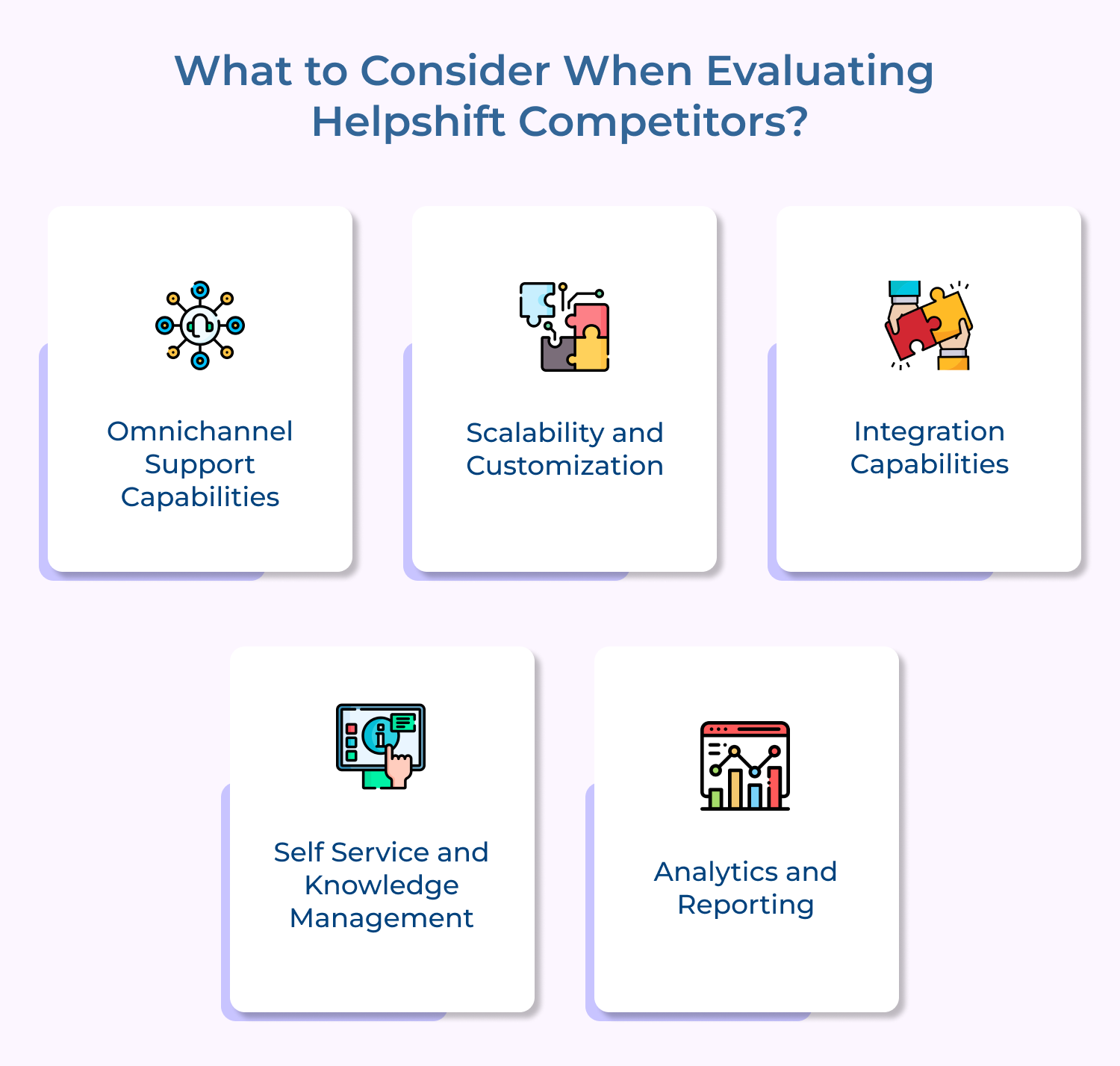 What to Consider When Evaluating Helpshift Competitors?

Omnichannel Support Capabilities

Scalability and Customization

Integration Capabilities

Self Service and Knowledge Management

Analytics and Reporting